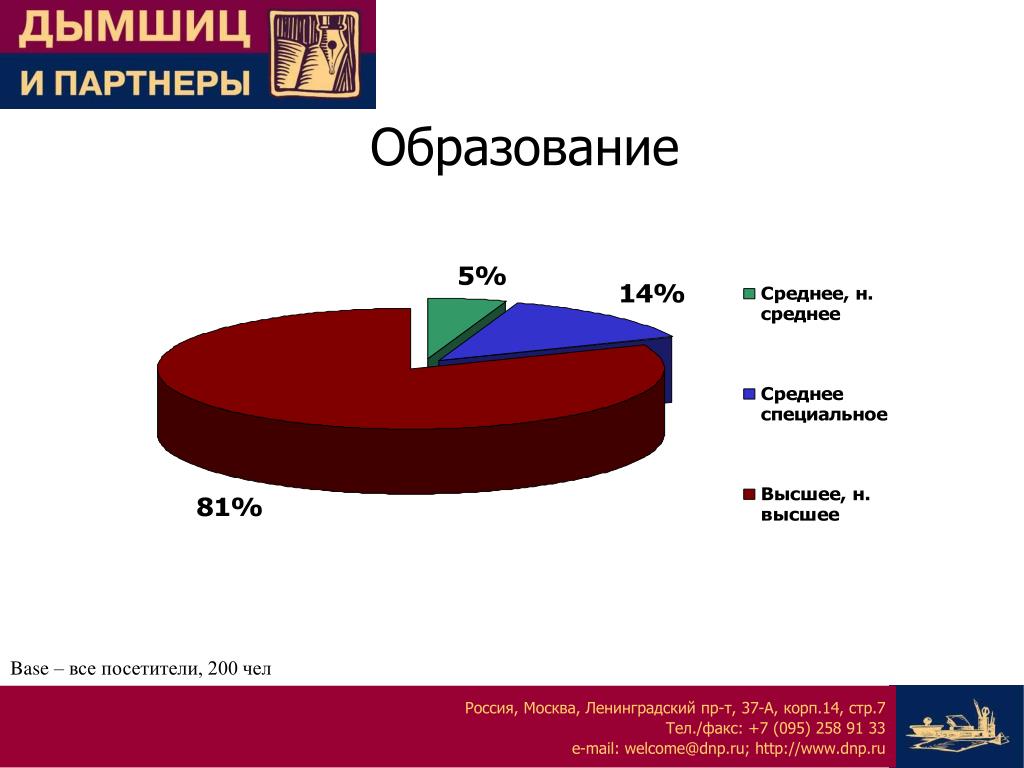 ДЫМШИЦ
И ПАРТНЕРЫ

Образование

5%
14%
81%

Среднее, н. среднее
Среднее специальное
Высшее, н. высшее

Base – все посетители, 200 чел

Россия, Москва, Ленинградский пр-т, 37-А, корп.14, стр.7
Тел./факс: +7 (095) 258 91 33
e-mail: welcome@dnp.ru; http://www.dnp.ru